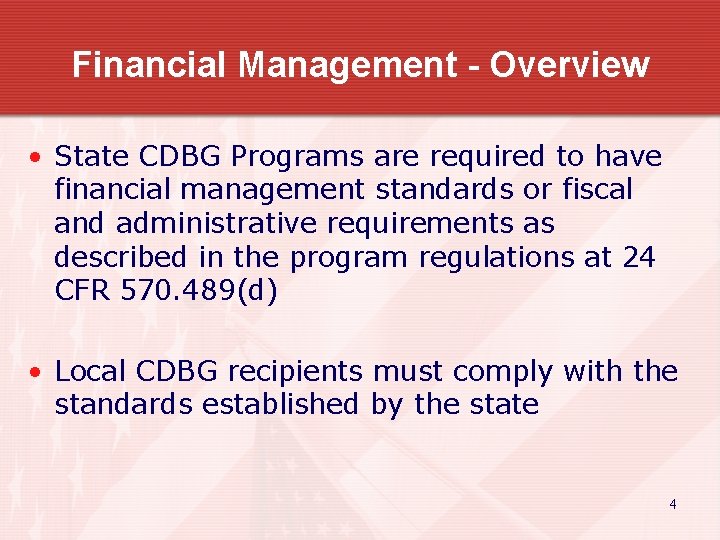 Financial Management - Overview

• State CDBG Programs are required to have financial management standards or fiscal and administrative requirements as described in the program regulations at 24 CFR 570.489(d)

• Local CDBG recipients must comply with the standards established by the state

4